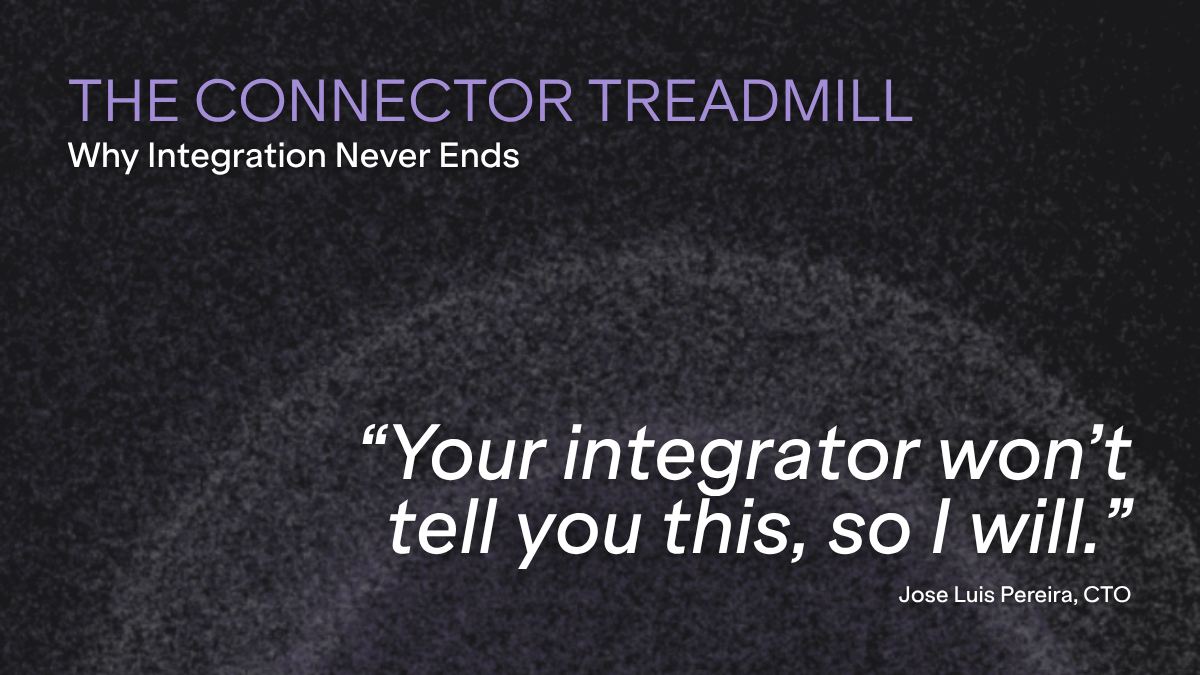 THE CONNECTOR TREADMILL
Why Integration Never Ends

“Your integrator won’t tell you this, so I will.”

Jose Luis Pereira, CTO